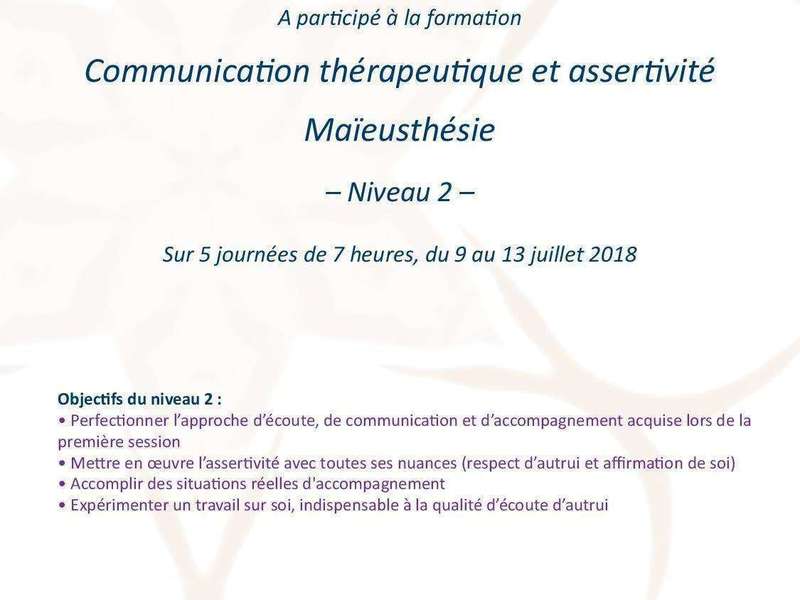 A participé à la formation

Communication thérapeutique et assertivité

Maïeusthésie

– Niveau 2 –

Sur 5 journées de 7 heures, du 9 au 13 juillet 2018

Objectifs du niveau 2 :
• Perfectionner l'approche d'écoute, de communication et d'accompagnement acquise lors de la première session
• Mettre en œuvre l'assertivité avec toutes ses nuances (respect d'autrui et affirmation de soi)
• Accomplir des situations réelles d'accompagnement
• Expérimenter un travail sur soi, indispensable à la qualité d'écoute d'autrui